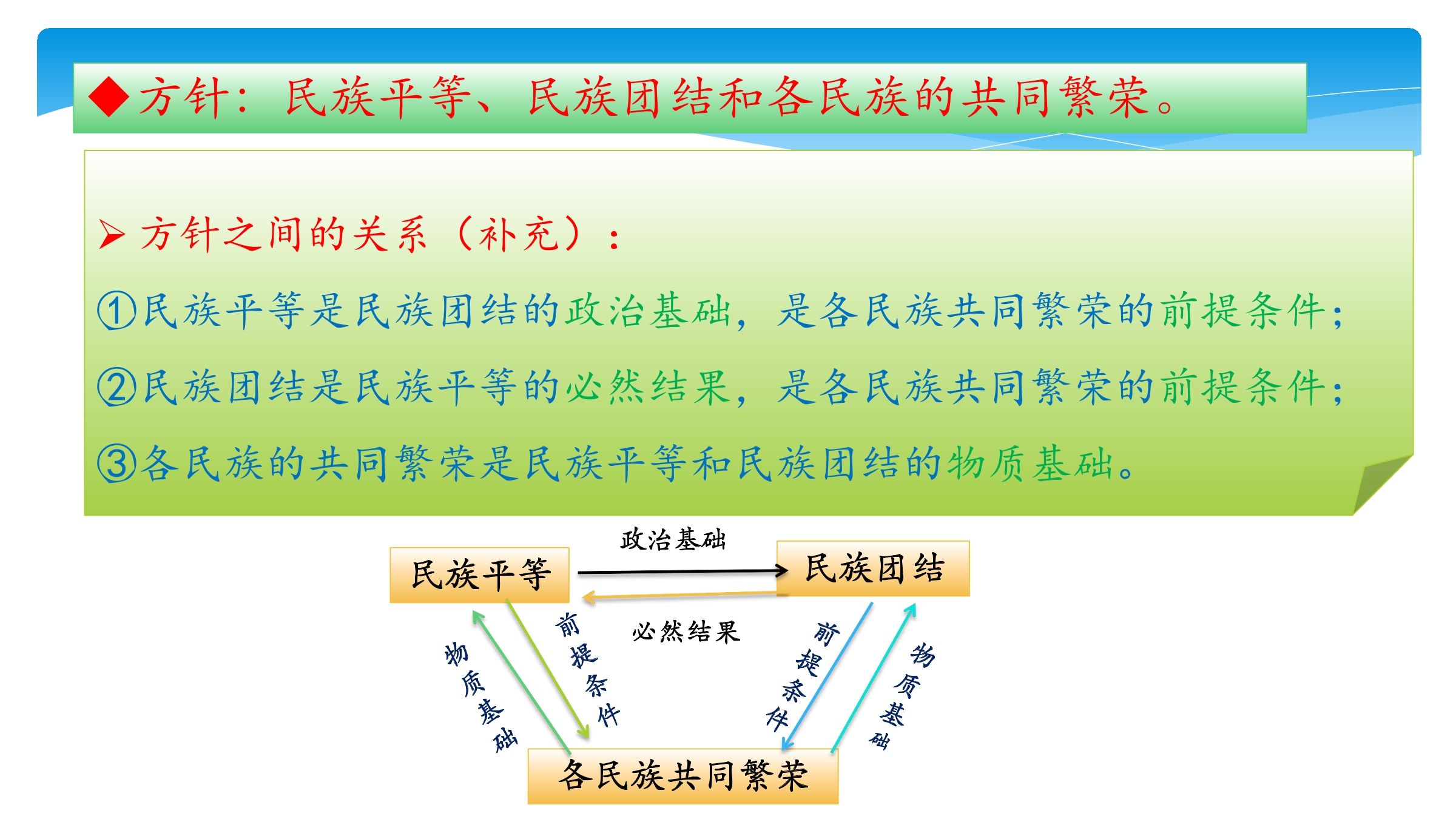 ◆方针：民族平等、民族团结和各民族的共同繁荣。

➢方针之间的关系（补充）：

①民族平等是民族团结的政治基础，是各民族共同繁荣的前提条件；

②民族团结是民族平等的必然结果，是各民族共同繁荣的前提条件；

③各民族的共同繁荣是民族平等和民族团结的物质基础。

政治基础

民族平等

民族团结

必然结果

物质基础

前提条件

前提条件

物质基础

各民族共同繁荣